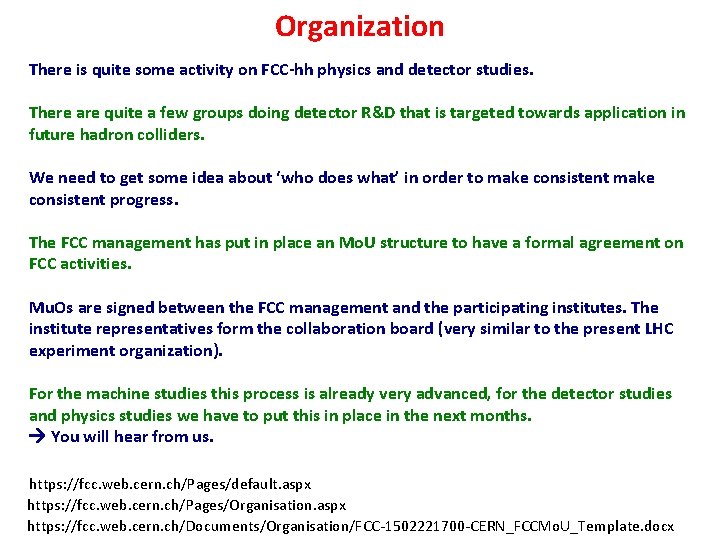 Organization

There is quite some activity on FCC-hh physics and detector studies.

There are quite a few groups doing detector R&D that is targeted towards application in future hadron colliders.

We need to get some idea about 'who does what' in order to make consistent make consistent progress.

The FCC management has put in place an MoU structure to have a formal agreement on FCC activities.

MuOs are signed between the FCC management and the participating institutes. The institute representatives form the collaboration board (very similar to the present LHC experiment organization).

For the machine studies this process is already very advanced, for the detector studies and physics studies we have to put this in place in the next months.
→ You will hear from us.

https://fcc.web.cern.ch/Pages/default.aspx
https://fcc.web.cern.ch/Pages/Organisation.aspx
https://fcc.web.cern.ch/Documents/Organisation/FCC-1502221700-CERN_FCCMoU_Template.docx